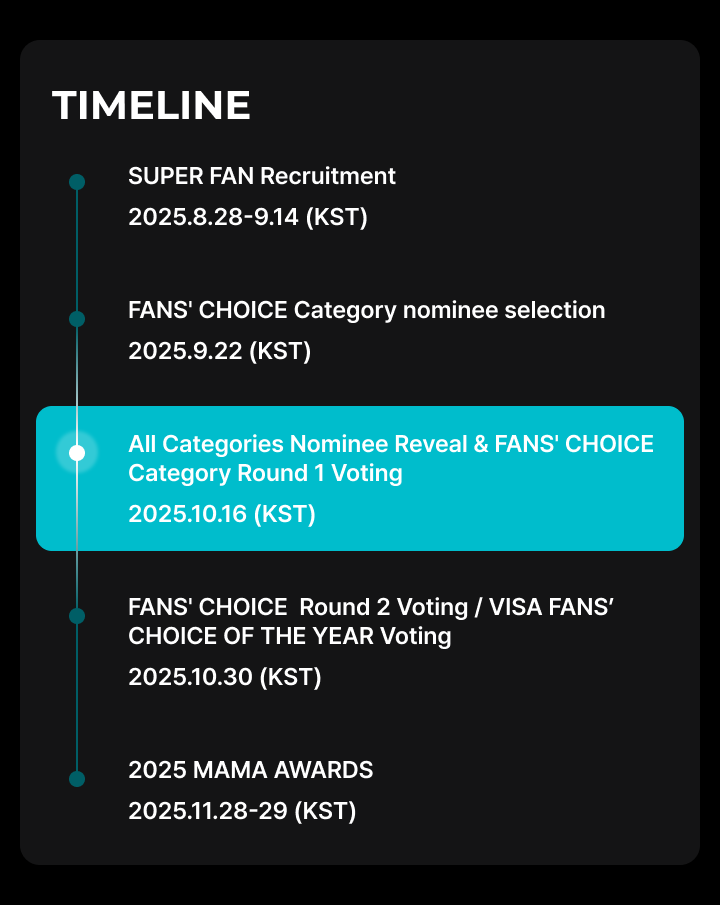 TIMELINE

SUPER FAN Recruitment

2025.8.28-9.14 (KST)

FANS' CHOICE Category nominee selection

2025.9.22 (KST)

All Categories Nominee Reveal & FANS' CHOICE Category Round 1 Voting

2025.10.16 (KST)

FANS' CHOICE  Round 2 Voting / VISA FANS’ CHOICE OF THE YEAR Voting

2025.10.30 (KST)

2025 MAMA AWARDS

2025.11.28-29 (KST)